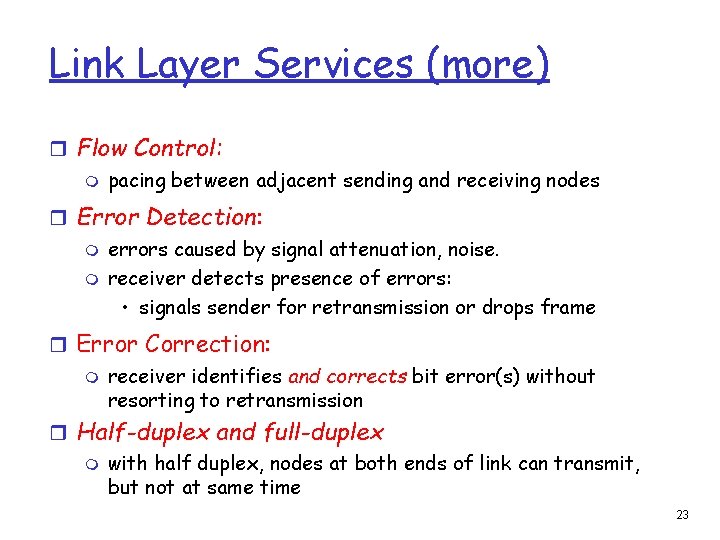 Link Layer Services (more)

Flow Control:

pacing between adjacent sending and receiving nodes

Error Detection:

errors caused by signal attenuation, noise.

receiver detects presence of errors:

• signals sender for retransmission or drops frame

Error Correction:

receiver identifies and corrects bit error(s) without resorting to retransmission

Half-duplex and full-duplex

with half duplex, nodes at both ends of link can transmit, but not at same time

23